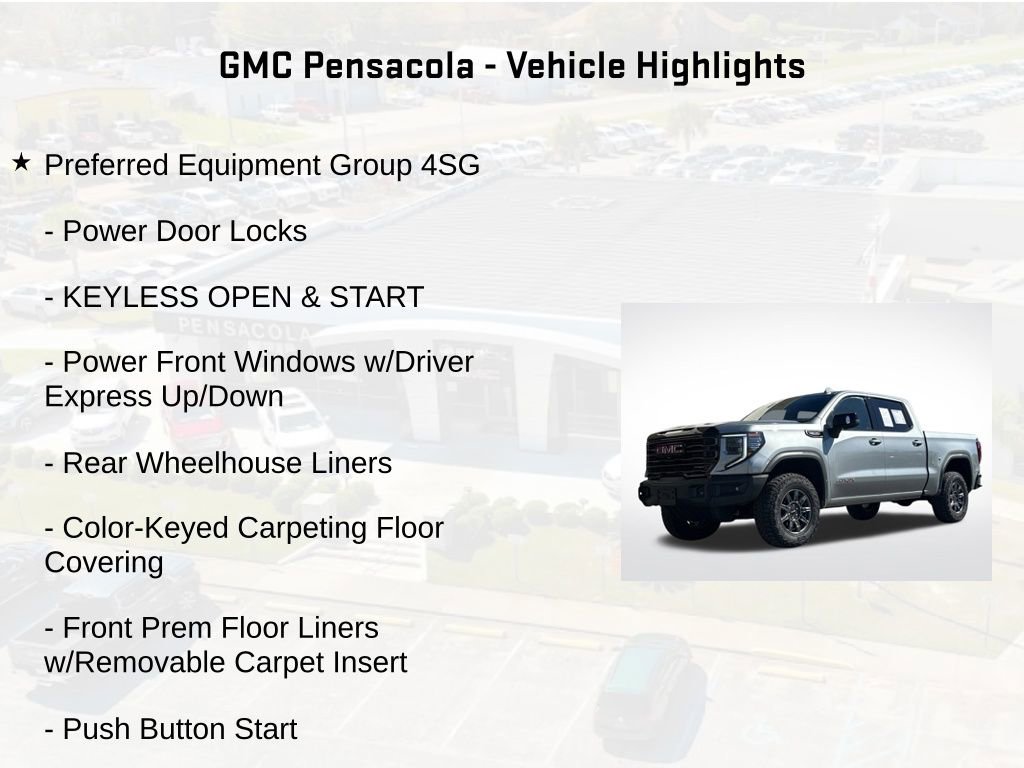 GMC Pensacola - Vehicle Highlights

★ Preferred Equipment Group 4SG

- Power Door Locks

- KEYLESS OPEN & START

- Power Front Windows w/Driver Express Up/Down

- Rear Wheelhouse Liners

- Color-Keyed Carpeting Floor Covering

- Front Prem Floor Liners w/Removable Carpet Insert

- Push Button Start

PENSACOLA

GMC